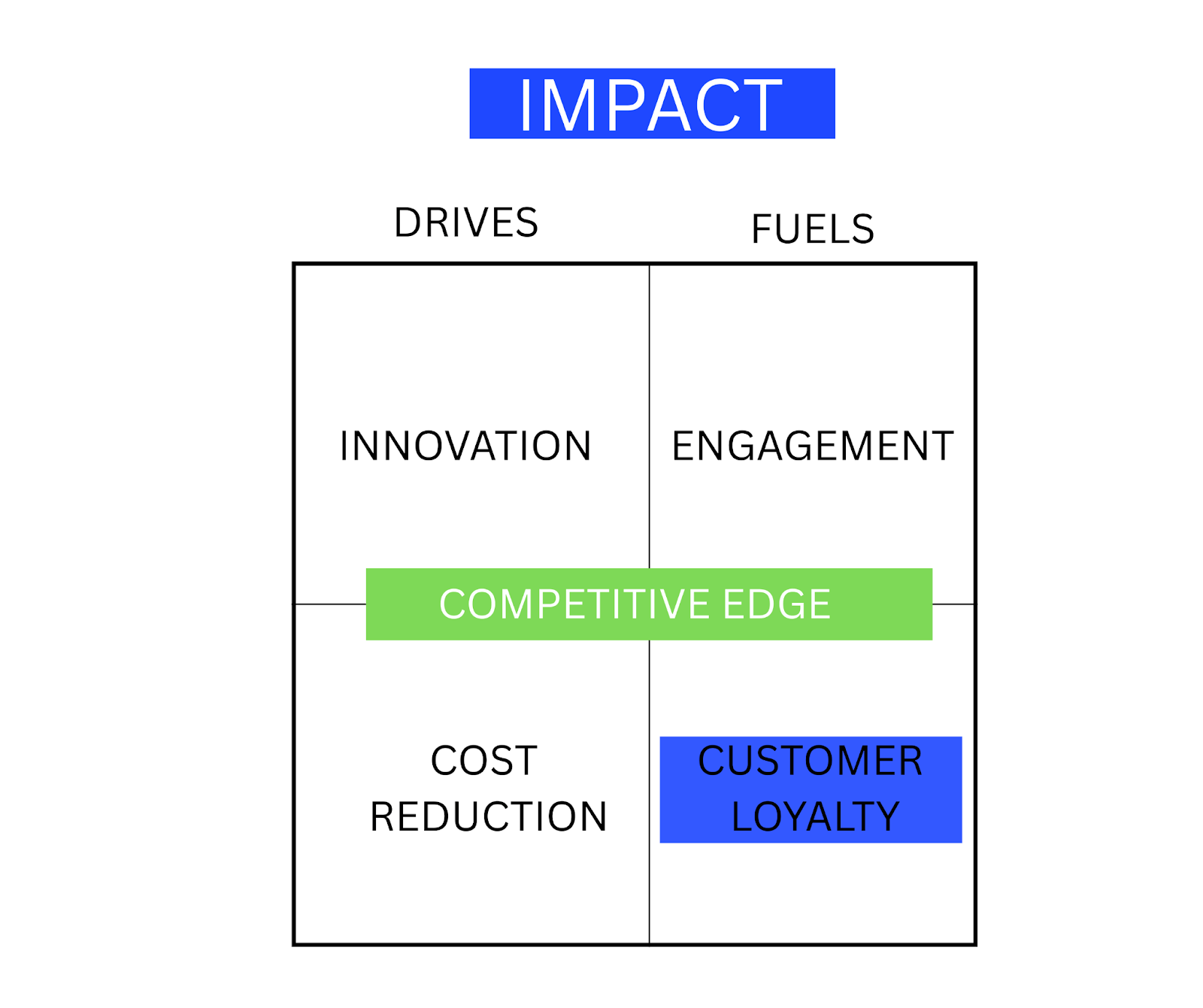 IMPACT

DRIVES

FUELS

INNOVATION

ENGAGEMENT

COMPETITIVE EDGE

COST REDUCTION

CUSTOMER LOYALTY